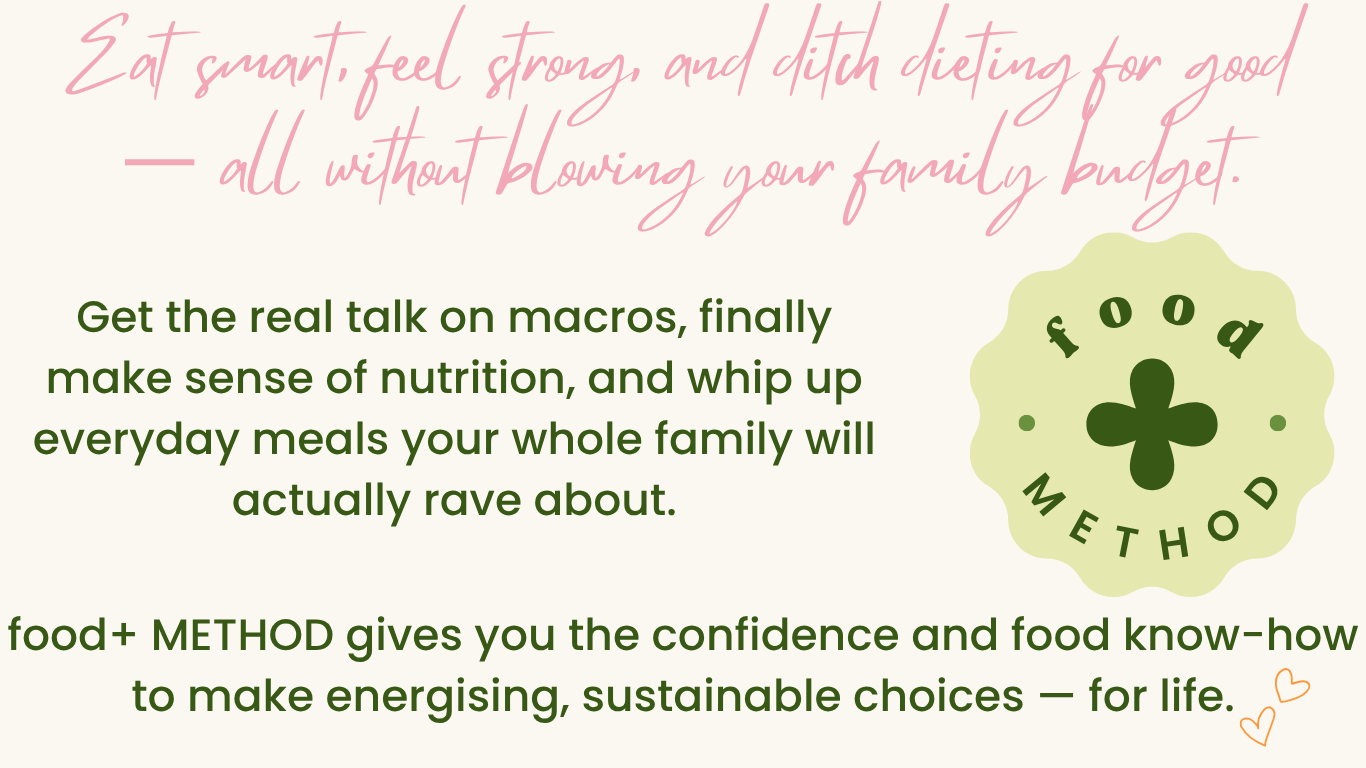 Eat smart, feel strong, and ditch dieting for good — all without blowing your family budget.

Get the real talk on macros, finally make sense of nutrition, and whip up everyday meals your whole family will actually rave about.

food

METHOD

food+ METHOD gives you the confidence and food know-how to make energising, sustainable choices — for life.